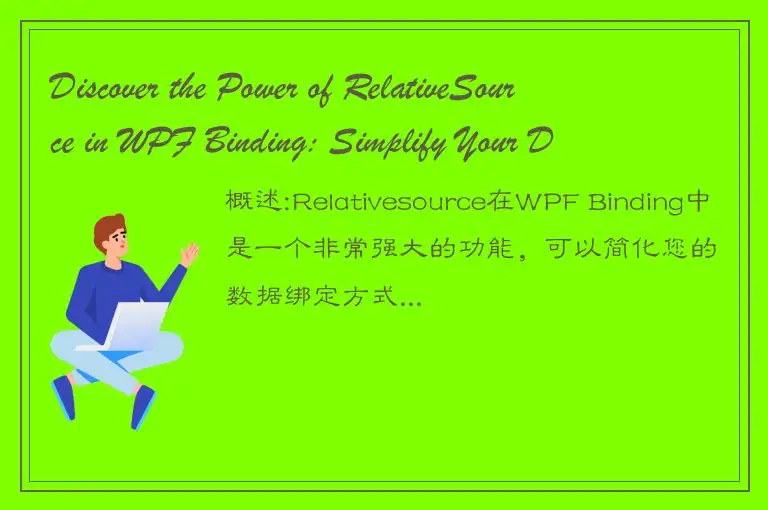 Discover the Power of RelativeSource in WPF Binding: Simplify Your D

概述:Relativesource在WPF Binding中是一个非常强大的功能，可以简化您的数据绑定方式...